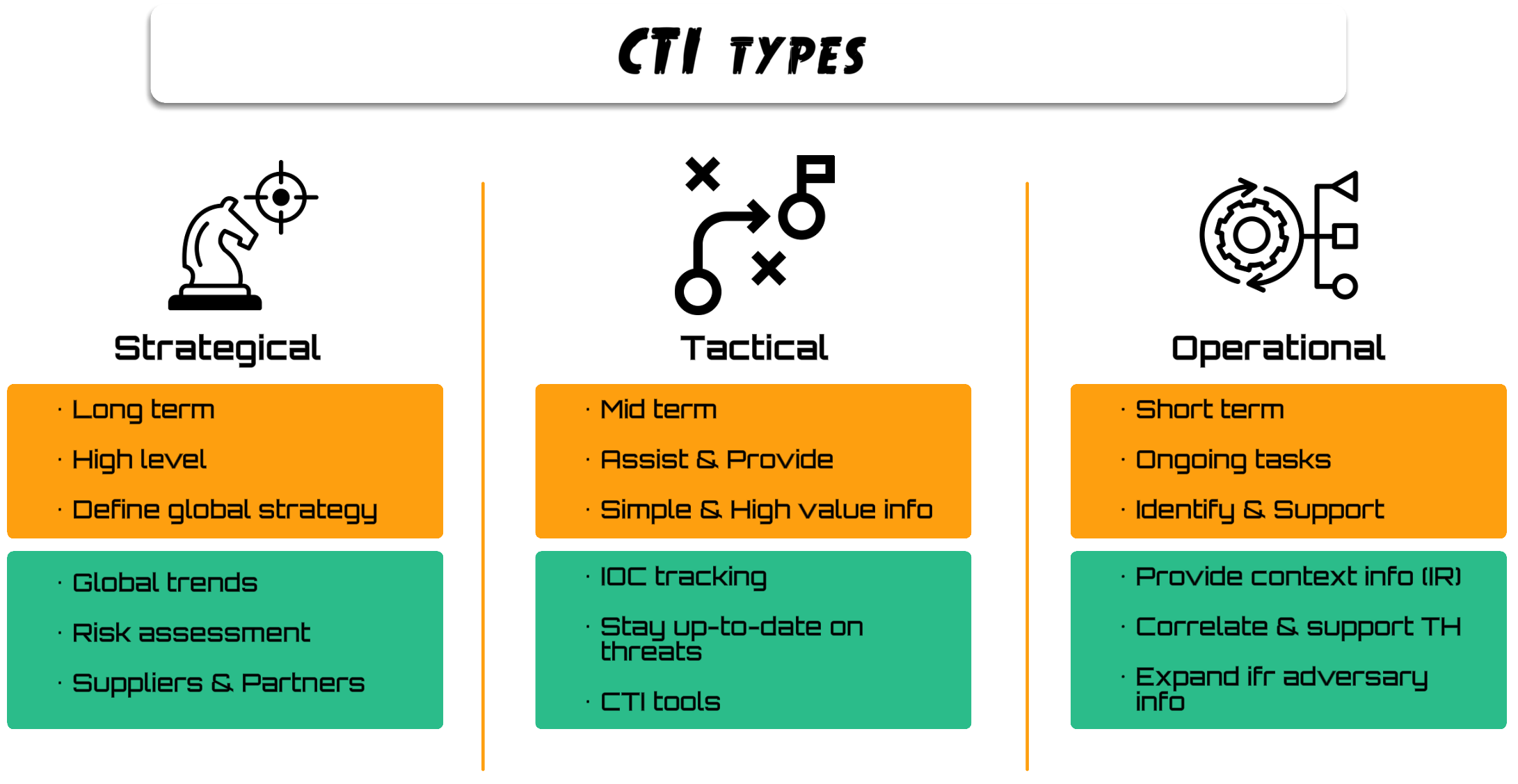 CTI TYPES

Strategical

· Long term
· High level
· Define global strategy

· Global trends
· Risk assessment
· Suppliers & Partners

Tactical

· Mid term
· Assist & Provide
· Simple & High value info

· IOC tracking
· Stay up-to-date on threats
· CTI tools

Operational

· Short term
· Ongoing tasks
· Identify & Support

· Provide context info (IR)
· Correlate & support TH
· Expand ifr adversary info